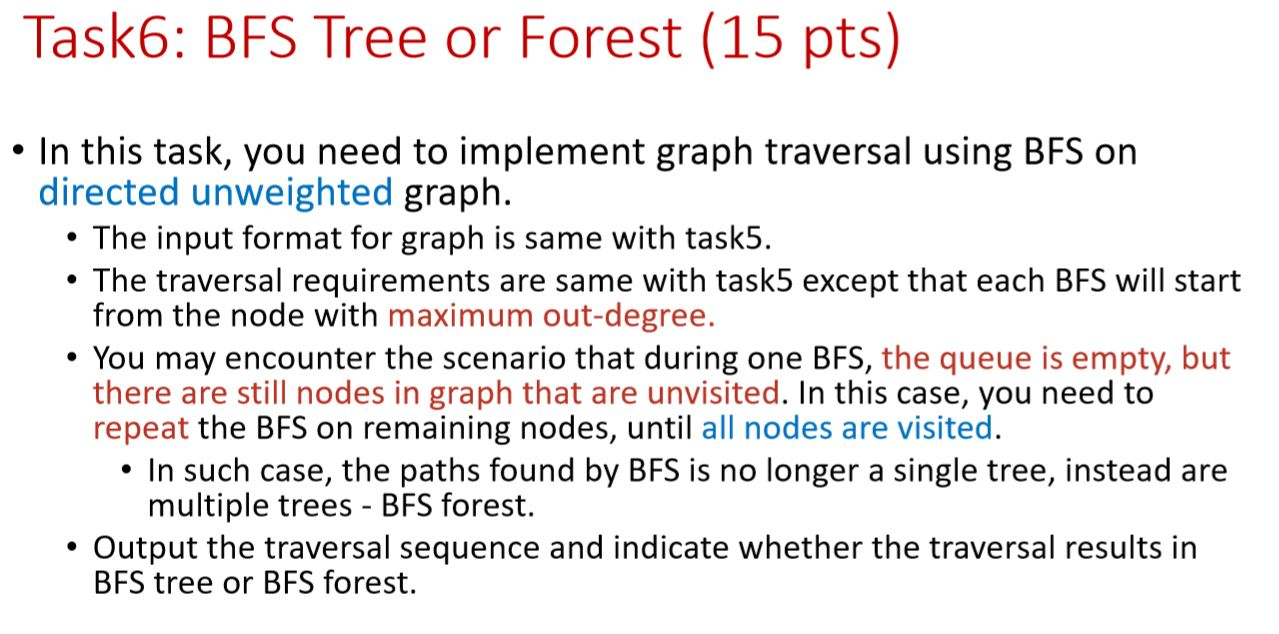 Task6: BFS Tree or Forest (15 pts)

• In this task, you need to implement graph traversal using BFS on directed unweighted graph.

• The input format for graph is same with task5.

• The traversal requirements are same with task5 except that each BFS will start from the node with maximum out-degree.

• You may encounter the scenario that during one BFS, the queue is empty, but there are still nodes in graph that are unvisited. In this case, you need to repeat the BFS on remaining nodes, until all nodes are visited.

• In such case, the paths found by BFS is no longer a single tree, instead are multiple trees - BFS forest.

• Output the traversal sequence and indicate whether the traversal results in BFS tree or BFS forest.